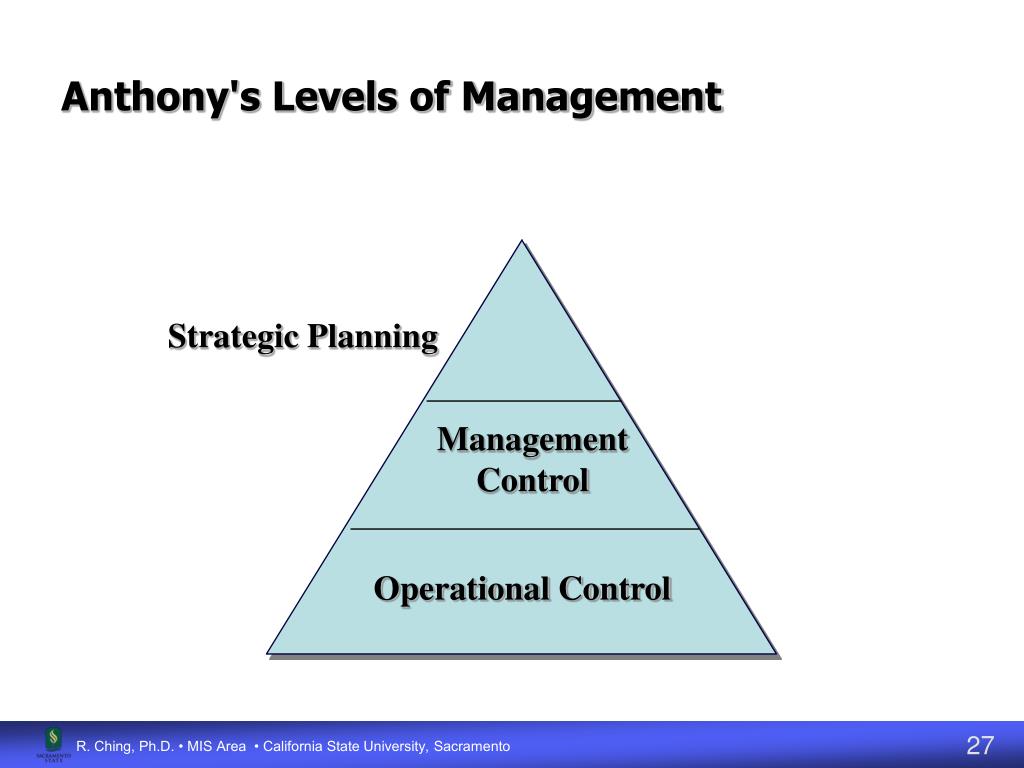 Anthony's Levels of Management

Strategic Planning

Management Control

Operational Control

SACRAMENTO STATE

R. Ching, Ph.D. • MIS Area • California State University, Sacramento

27